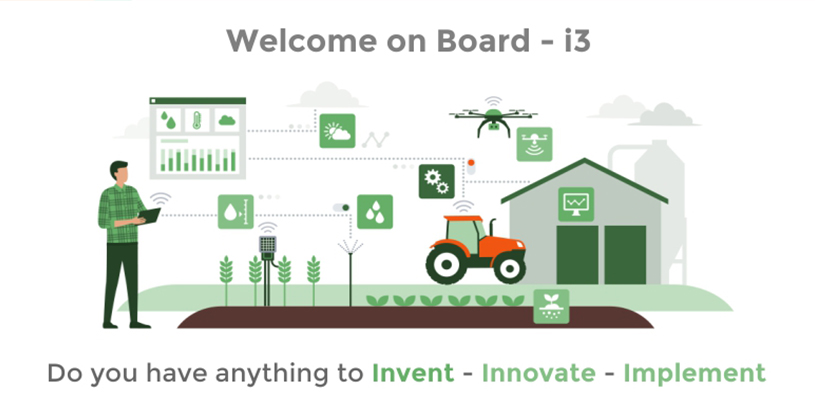 Welcome on Board - i3

Do you have anything to Invent - Innovate - Implement